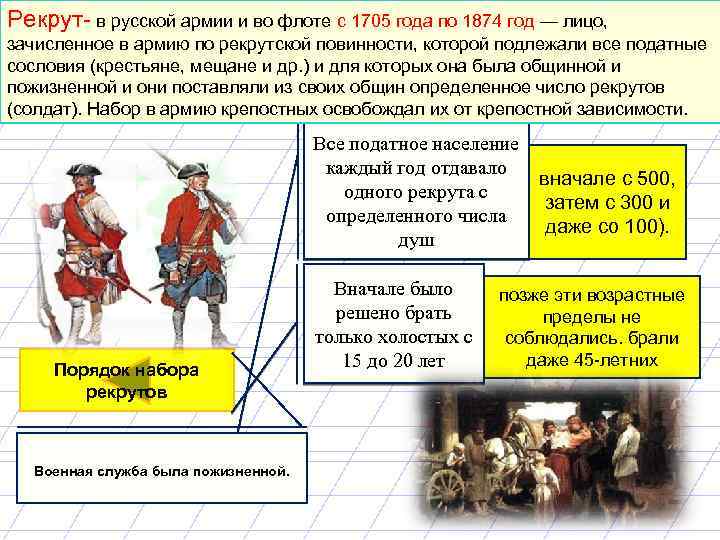 Рекрут- в русской армии и во флоте с 1705 года по 1874 год — лицо, зачисленное в армию по рекрутской повинности, которой подлежали все податные сословия (крестьяне, мещане и др.) и для которых она была общинной и пожизненной и они поставляли из своих общин определенное число рекрутов (солдат). Набор в армию крепостных освобождал их от крепостной зависимости.

Все податное население каждый год отдавало одного рекрута с определенного числа душ

вначале с 500, затем с 300 и даже со 100).

Вначале было решено брать только холостых с 15 до 20 лет

позже эти возрастные пределы не соблюдались. брали даже 45-летних

Порядок набора рекрутов

Военная служба была пожизненной.